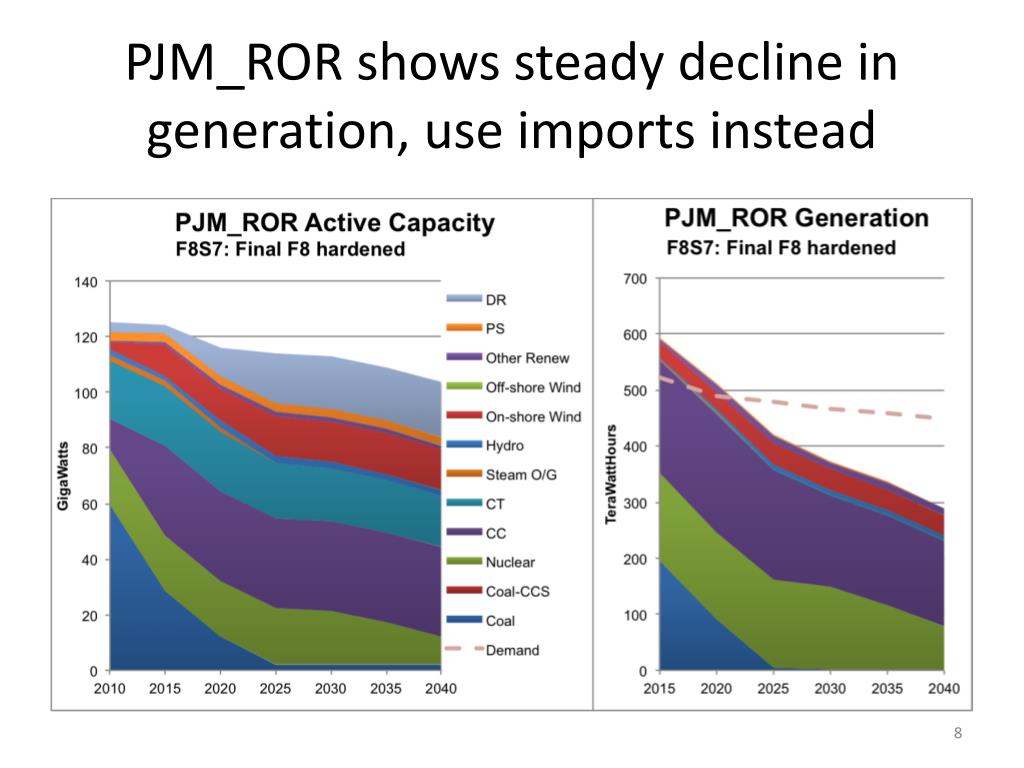 PJM_ROR shows steady decline in generation, use imports instead

PJM_ROR Active Capacity
F8S7: Final F8 hardened

GigaWatts

140
120
100
80
60
40
20
0

2010 2015 2020 2025 2030 2035 2040

DR
PS
Other Renew
Off-shore Wind
On-shore Wind
Hydro
Steam O/G
CT
CC
Nuclear
Coal-CCS
Coal
Demand

PJM_ROR Generation
F8S7: Final F8 hardened

TeraWattHours

700
600
500
400
300
200
100
0

2015 2020 2025 2030 2035 2040

8